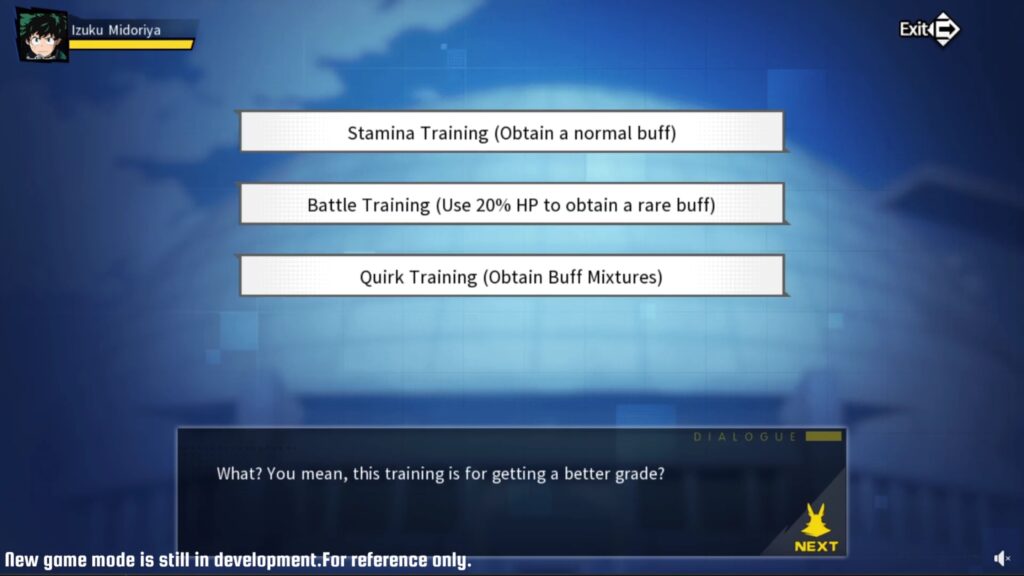 Izuku Midoriya

Exit

Stamina Training (Obtain a normal buff)

Battle Training (Use 20% HP to obtain a rare buff)

Quirk Training (Obtain Buff Mixtures)

DIALOGUE

What? You mean, this training is for getting a better grade?

NEXT

New game mode is still in development.For reference only.